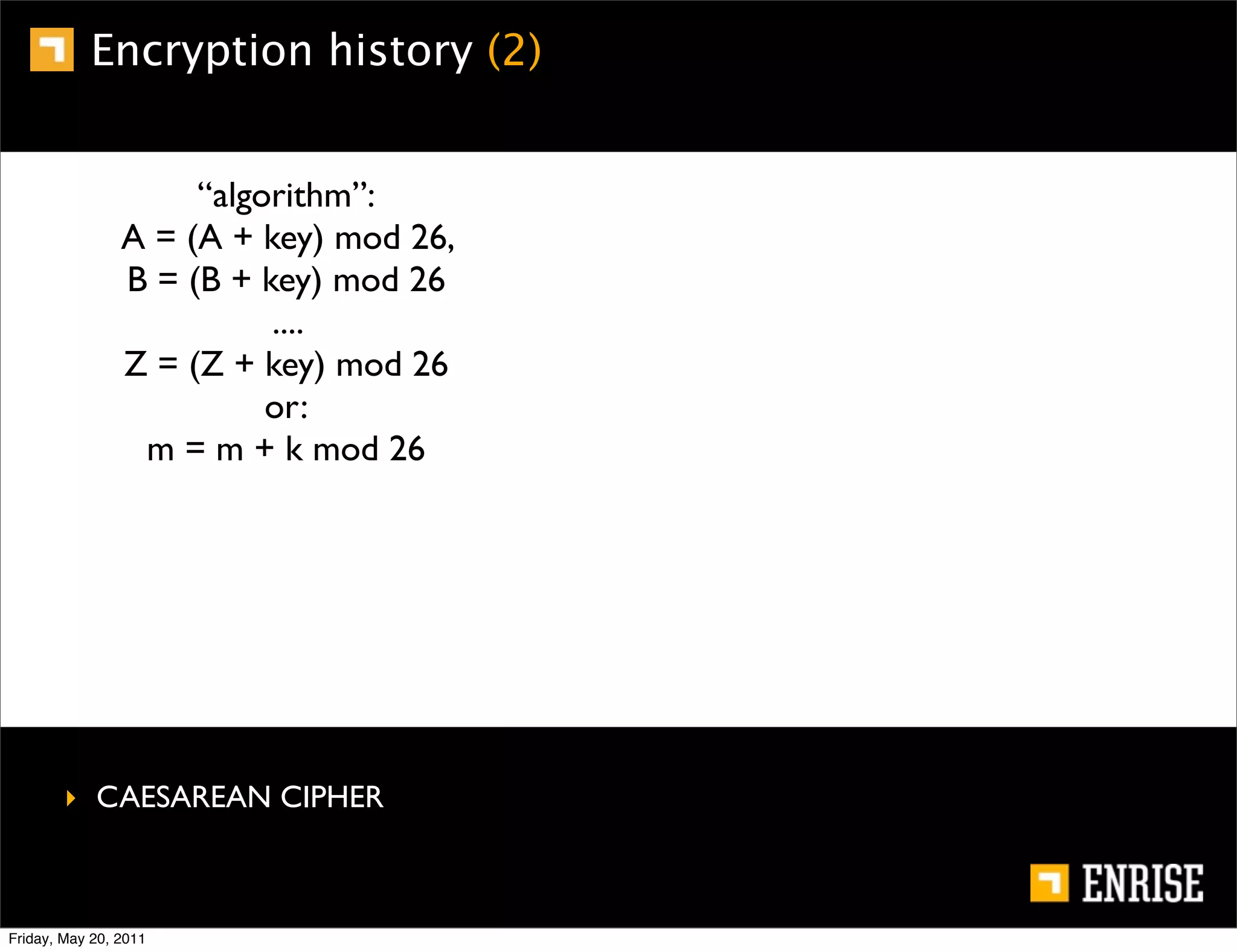 Encryption history (2)

“algorithm”:
A = (A + key) mod 26,
B = (B + key) mod 26
....
Z = (Z + key) mod 26
or:
m = m + k mod 26

CAESAREAN CIPHER

ENRISE

Friday, May 20, 2011